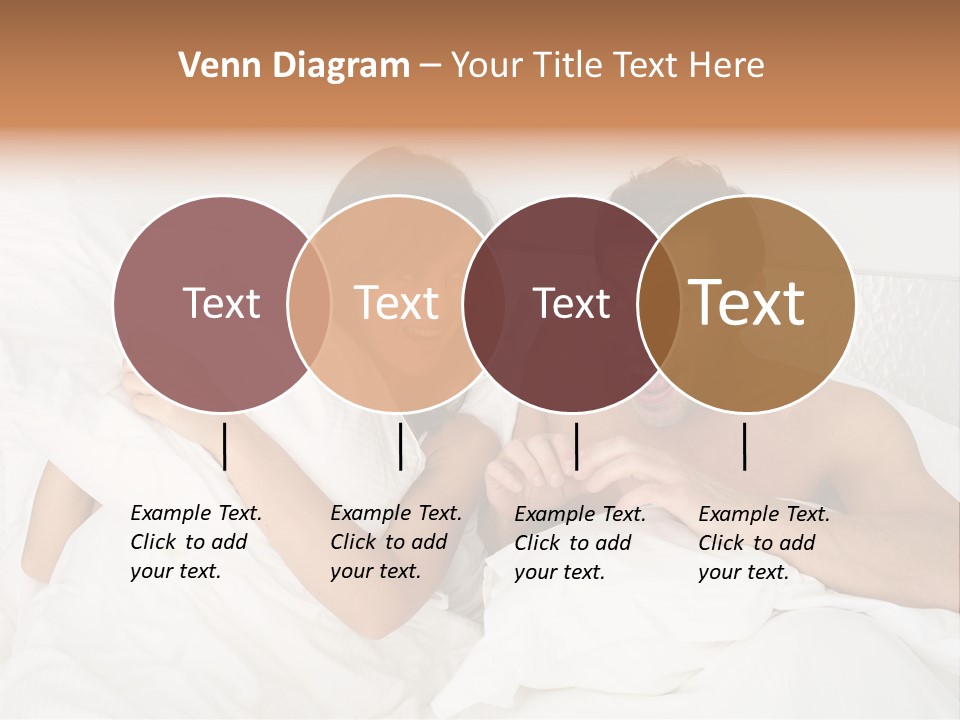 Venn Diagram – Your Title Text Here

Text

Text

Text

Text

Example Text. Click to add your text.

Example Text. Click to add your text.

Example Text. Click to add your text.

Example Text. Click to add your text.